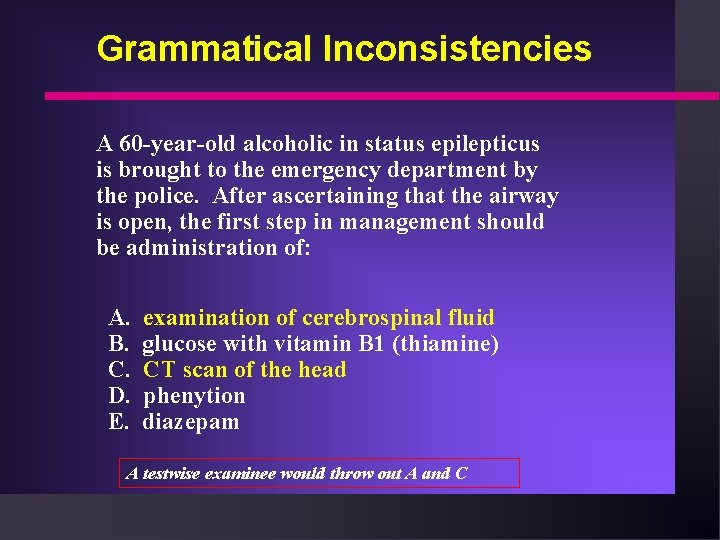 Grammatical Inconsistencies

A 60-year-old alcoholic in status epilepticus is brought to the emergency department by the police. After ascertaining that the airway is open, the first step in management should be administration of:

A. examination of cerebrospinal fluid
B. glucose with vitamin B1 (thiamine)
C. CT scan of the head
D. phenytion
E. diazepam

A testwise examinee would throw out A and C